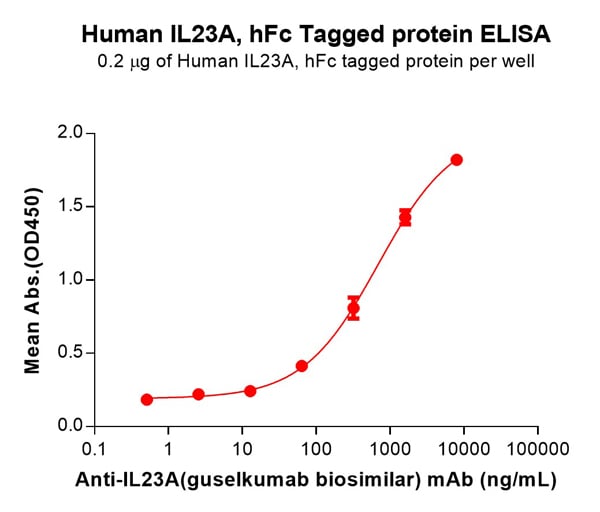 Human IL23A, hFc Tagged protein ELISA
0.2 μg of Human IL23A, hFc tagged protein per well

Mean Abs.(OD450)

2.0
1.5
1.0
0.5
0.0

0.1
1
10
100
1000
10000
100000

Anti-IL23A(guselkumab biosimilar) mAb (ng/mL)